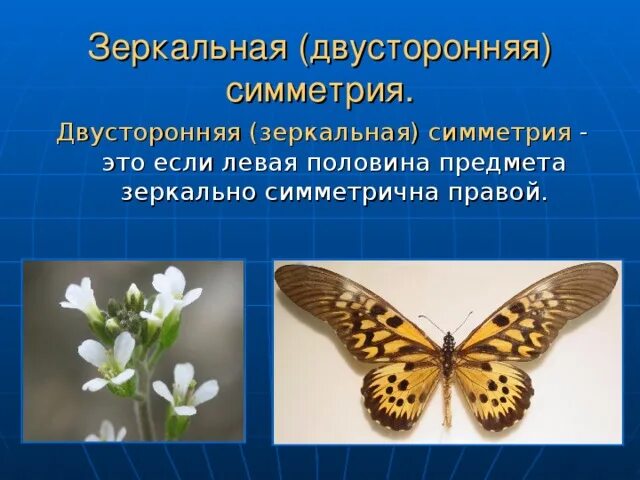 Зеркальная (двусторонняя) симметрия.

Двусторонняя (зеркальная) симметрия - это если левая половина предмета зеркально симметрична правой.